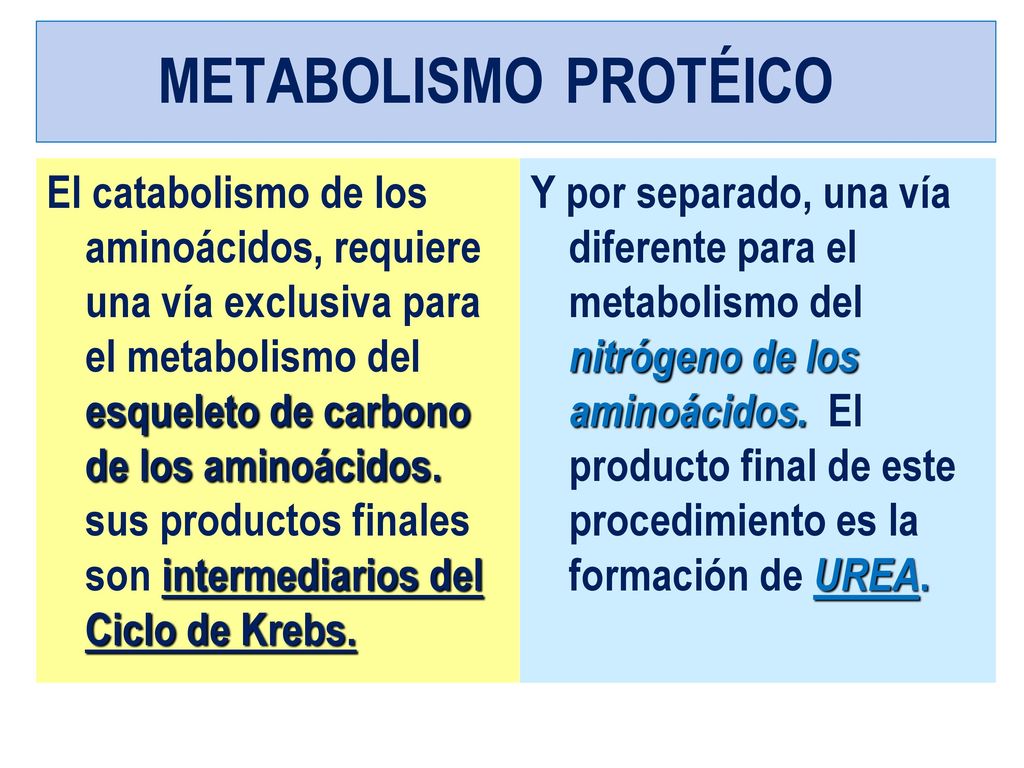 METABOLISMO PROTÉICO

El catabolismo de los aminoácidos, requiere una vía exclusiva para el metabolismo del esqueleto de carbono de los aminoácidos. sus productos finales son intermediarios del Ciclo de Krebs.

Y por separado, una vía diferente para el metabolismo del nitrógeno de los aminoácidos. El producto final de este procedimiento es la formación de UREA.